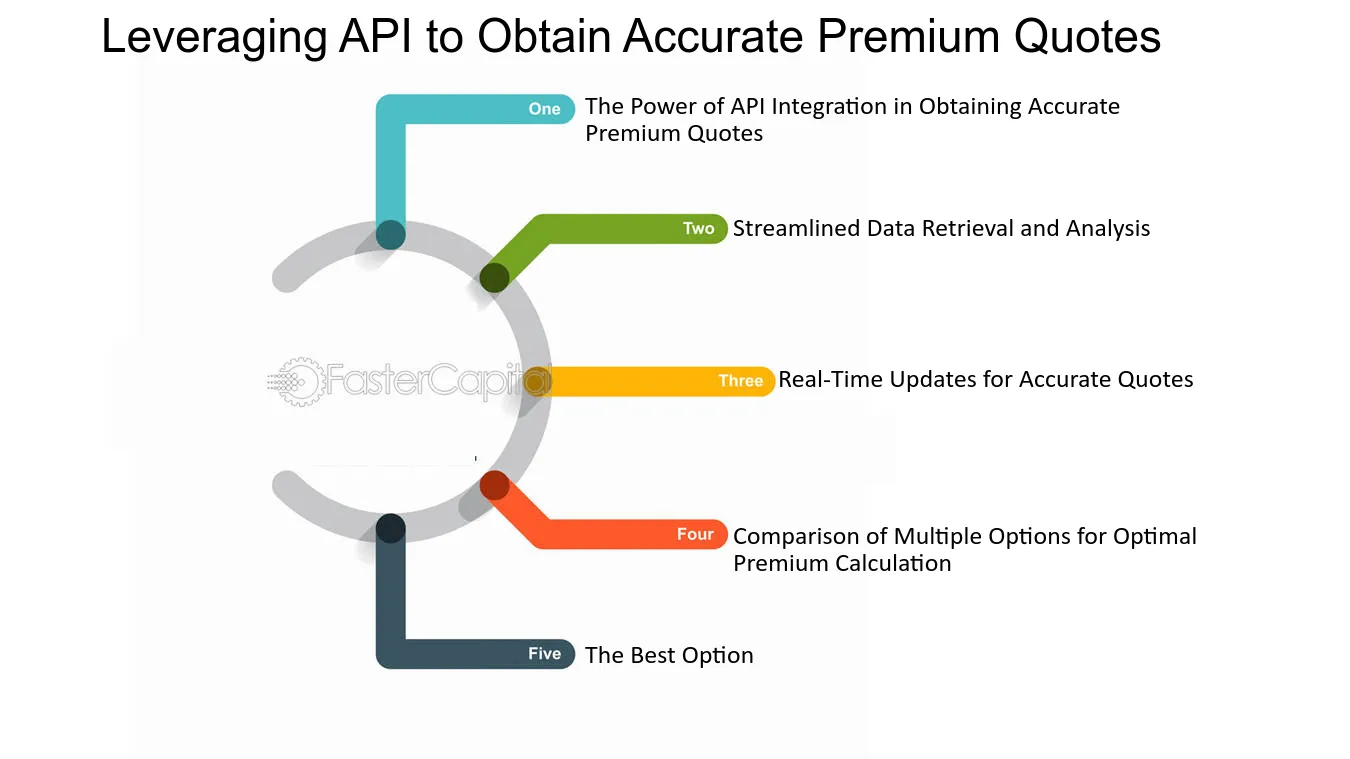 Leveraging API to Obtain Accurate Premium Quotes

One The Power of API Integration in Obtaining Accurate Premium Quotes

Two Streamlined Data Retrieval and Analysis

FasterCapital

Three Real-Time Updates for Accurate Quotes

Four Comparison of Multiple Options for Optimal Premium Calculation

Five The Best Option